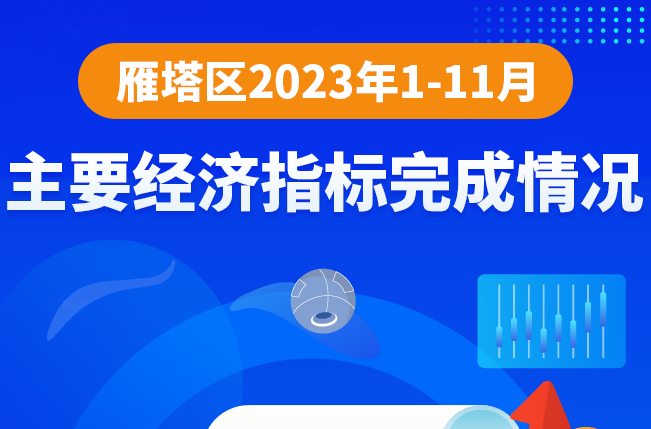 雁塔区2023年1-11月

主要经济指标完成情况